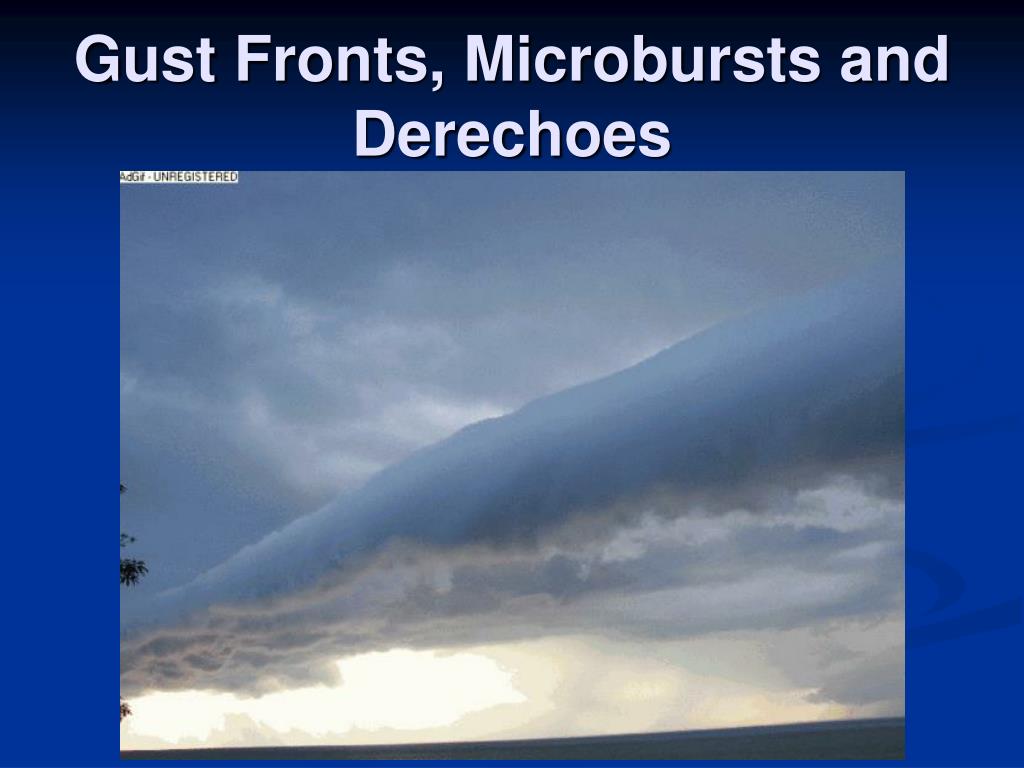 Gust Fronts, Microbursts and Derechoes

AdGif - UNREGISTERED